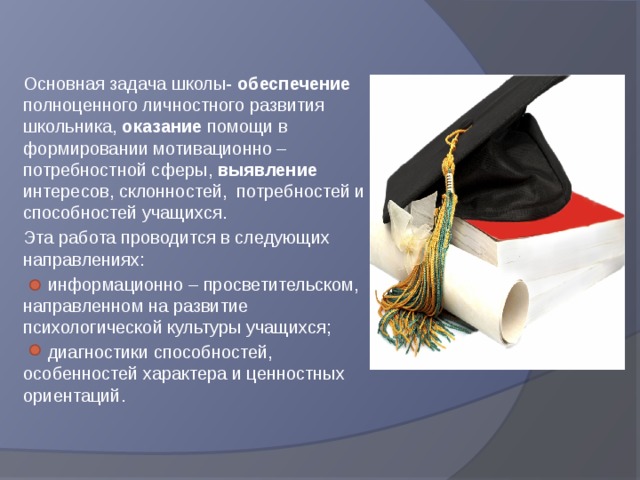 Основная задача школы- обеспечение полноценного личностного развития школьника, оказание помощи в формировании мотивационно – потребностной сферы, выявление интересов, склонностей, потребностей и способностей учащихся.

Эта работа проводится в следующих направлениях:

информационно – просветительском, направленном на развитие психологической культуры учащихся;

диагностики способностей, особенностей характера и ценностных ориентаций.